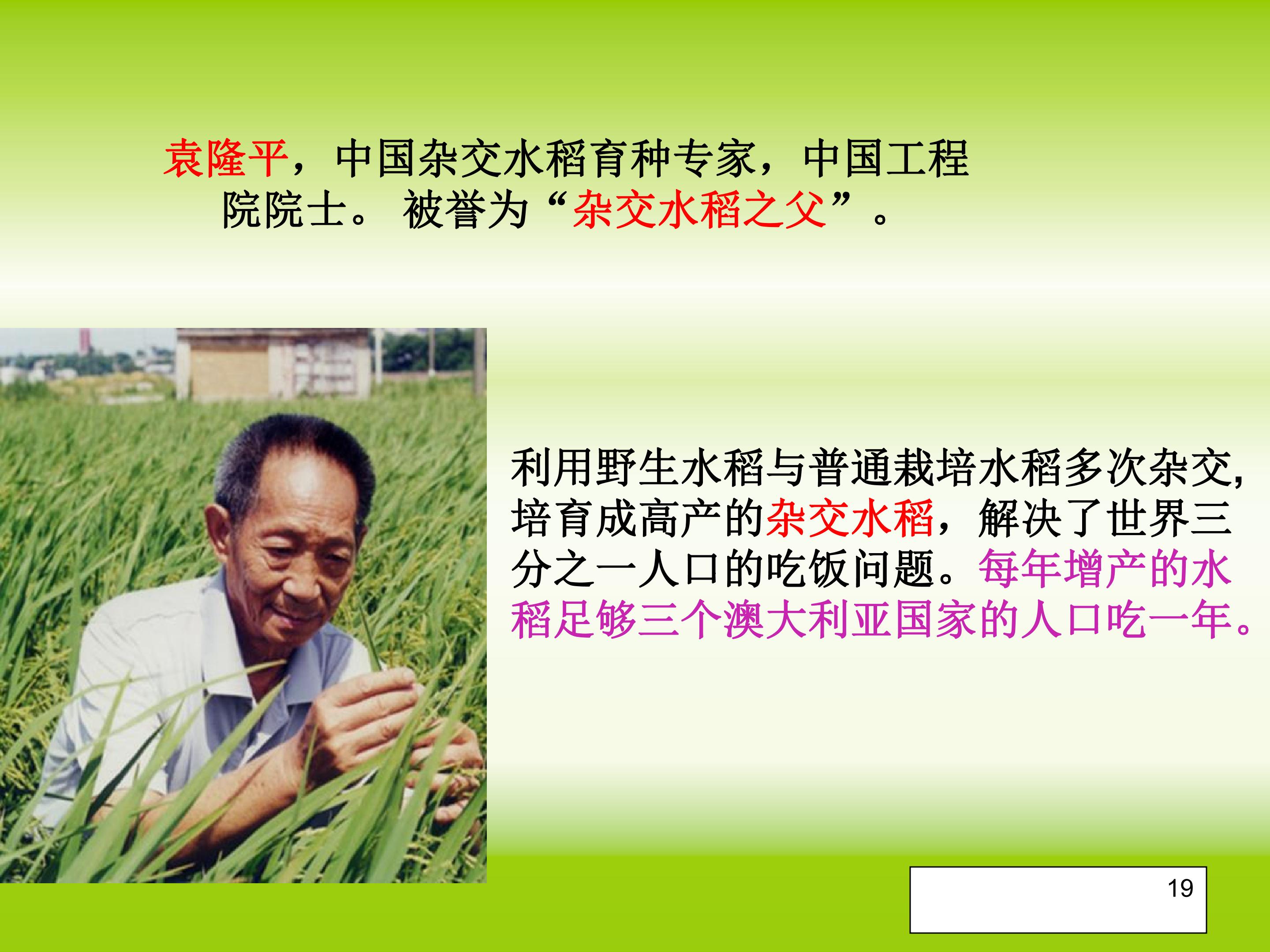 袁隆平，中国杂交水稻育种专家，中国工程院院士。被誉为“杂交水稻之父”。

利用野生水稻与普通栽培水稻多次杂交，培育成高产的杂交水稻，解决了世界三分之一人口的吃饭问题。每年增产的水稻足够三个澳大利亚国家的人口吃一年。

19